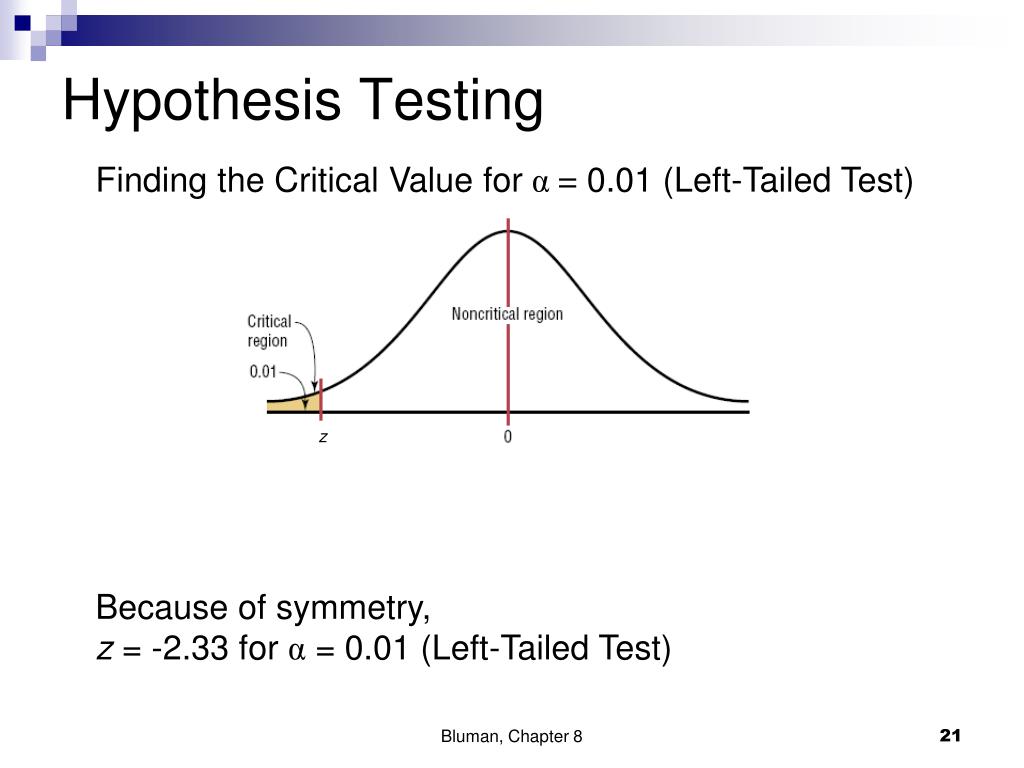 Hypothesis Testing

Finding the Critical Value for $\alpha = 0.01$ (Left-Tailed Test)

Critical region

0.01

Noncritical region

$z$

0

Because of symmetry,
$z = -2.33$ for $\alpha = 0.01$ (Left-Tailed Test)

Bluman, Chapter 8

21